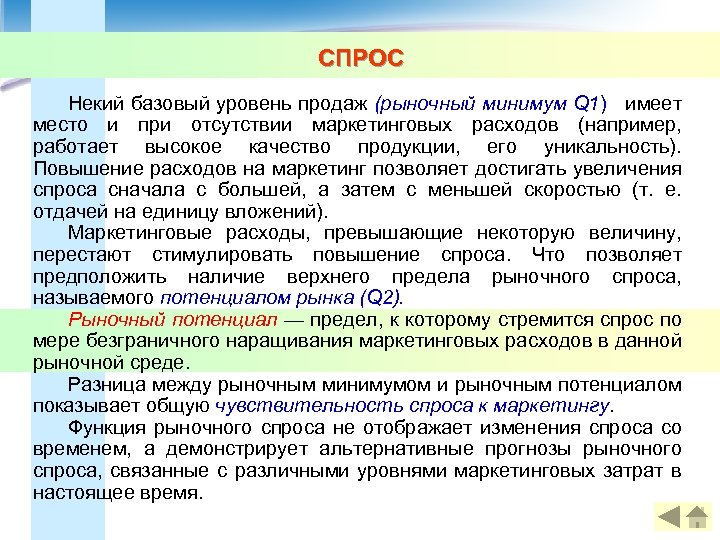 СПРОС

Некий базовый уровень продаж (рыночный минимум Q1) имеет место и при отсутствии маркетинговых расходов (например, работает высокое качество продукции, его уникальность). Повышение расходов на маркетинг позволяет достигать увеличения спроса сначала с большей, а затем с меньшей скоростью (т. е. отдачей на единицу вложений).

Маркетинговые расходы, превышающие некоторую величину, перестают стимулировать повышение спроса. Что позволяет предположить наличие верхнего предела рыночного спроса, называемого потенциалом рынка (Q2).

Рыночный потенциал — предел, к которому стремится спрос по мере безграничного наращивания маркетинговых расходов в данной рыночной среде.

Разница между рыночным минимумом и рыночным потенциалом показывает общую чувствительность спроса к маркетингу.

Функция рыночного спроса не отображает изменения спроса со временем, а демонстрирует альтернативные прогнозы рыночного спроса, связанные с различными уровнями маркетинговых затрат в настоящее время.